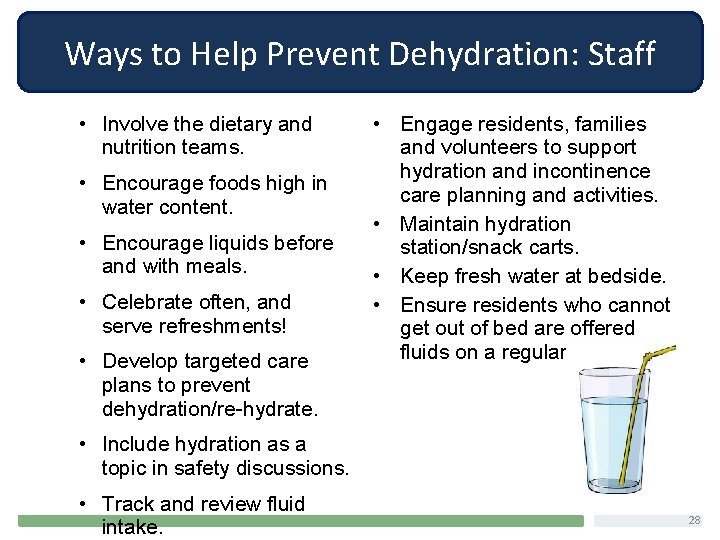 Ways to Help Prevent Dehydration: Staff

• Involve the dietary and nutrition teams.

• Encourage foods high in water content.

• Encourage liquids before and with meals.

• Celebrate often, and serve refreshments!

• Develop targeted care plans to prevent dehydration/re-hydrate.

• Include hydration as a topic in safety discussions.

• Track and review fluid intake.

• Engage residents, families and volunteers to support hydration and incontinence care planning and activities.

• Maintain hydration station/snack carts.

• Keep fresh water at bedside.

• Ensure residents who cannot get out of bed are offered fluids on a regular

28